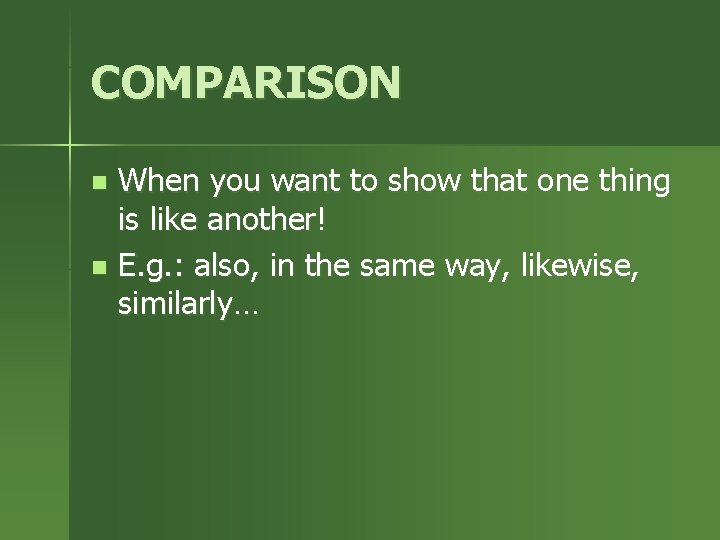 COMPARISON

- When you want to show that one thing is like another!
- E.g.: also, in the same way, likewise, similarly…